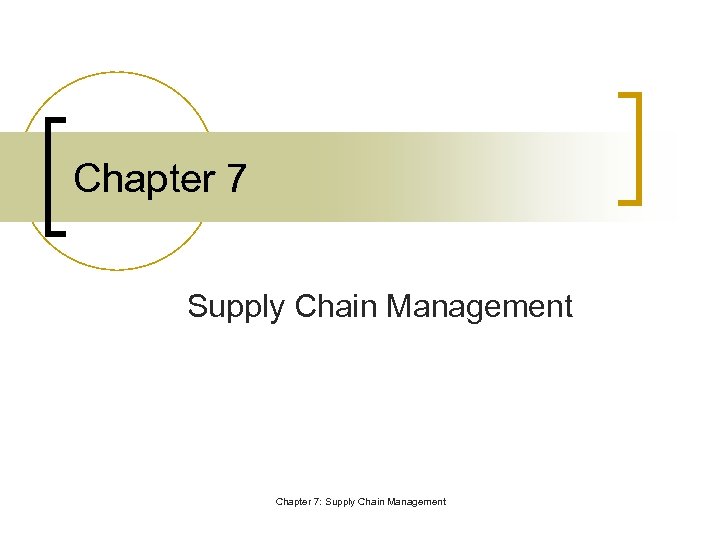 Chapter 7

Supply Chain Management

Chapter 7: Supply Chain Management